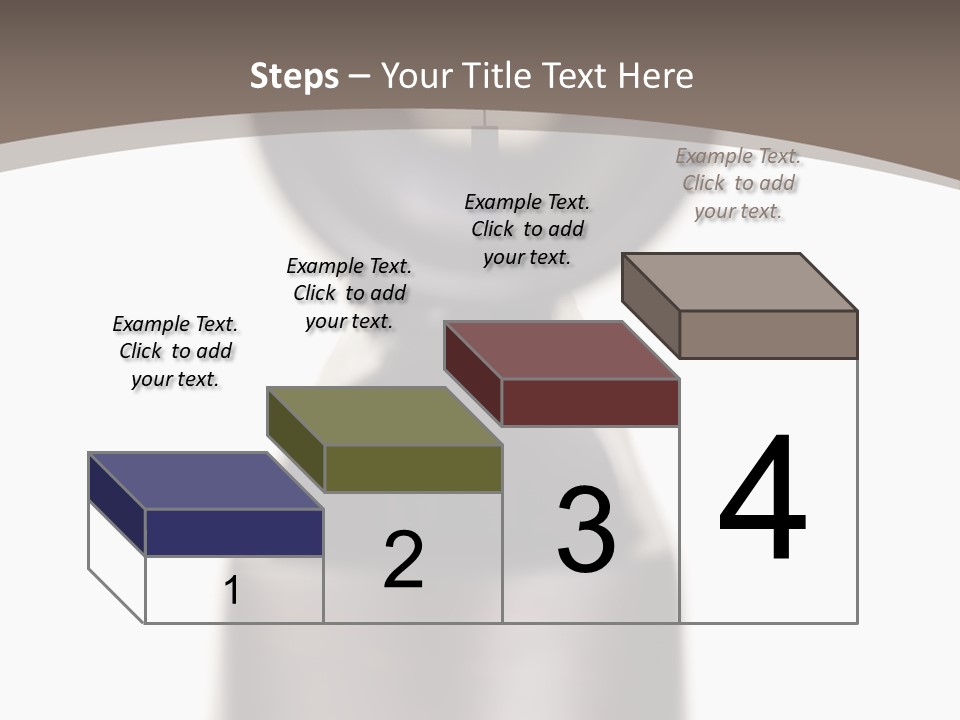 Steps – Your Title Text Here

Example Text. Click to add your text.

Example Text. Click to add your text.

Example Text. Click to add your text.

Example Text. Click to add your text.

1

2

3

4